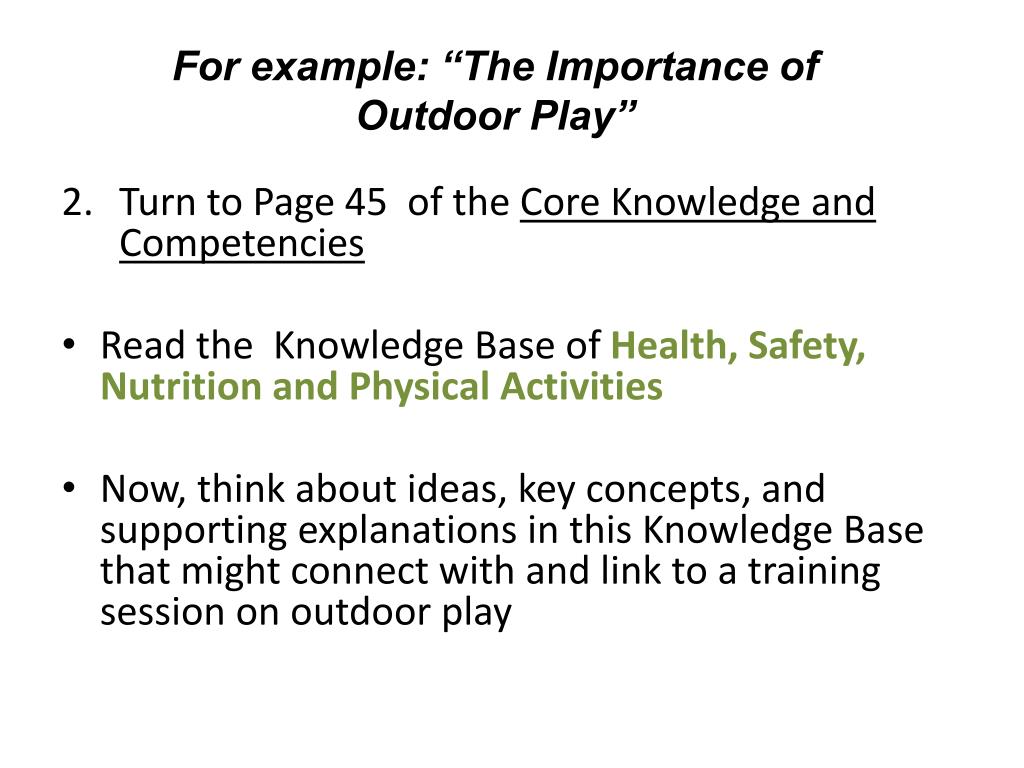 For example: “The Importance of Outdoor Play”

2. Turn to Page 45 of the Core Knowledge and Competencies

• Read the Knowledge Base of Health, Safety, Nutrition and Physical Activities

• Now, think about ideas, key concepts, and supporting explanations in this Knowledge Base that might connect with and link to a training session on outdoor play